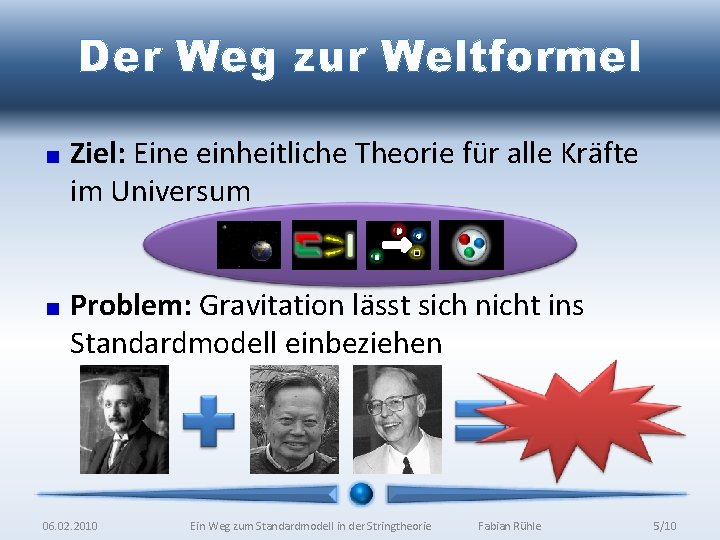 Der Weg zur Weltformel

Ziel: Eine einheitliche Theorie für alle Kräfte im Universum

Problem: Gravitation lässt sich nicht ins Standardmodell einbeziehen

06.02.2010 Ein Weg zum Standardmodell in der Stringtheorie Fabian Rühle 5/10